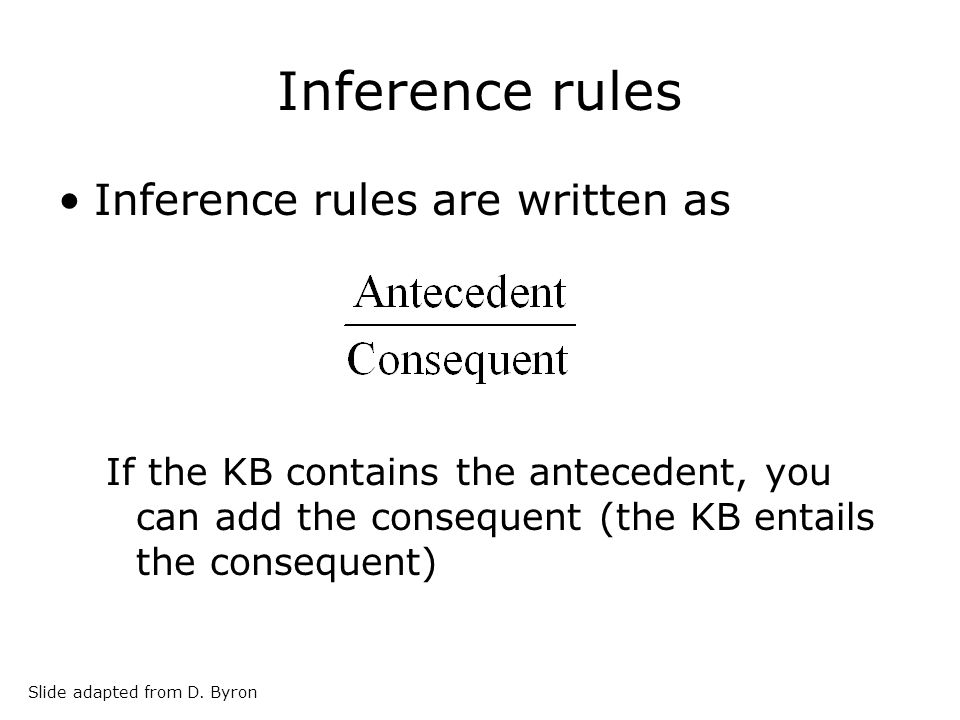 Inference rules

• Inference rules are written as

$\frac{\text{Antecedent}}{\text{Consequent}}$

If the KB contains the antecedent, you can add the consequent (the KB entails the consequent)

Slide adapted from D. Byron